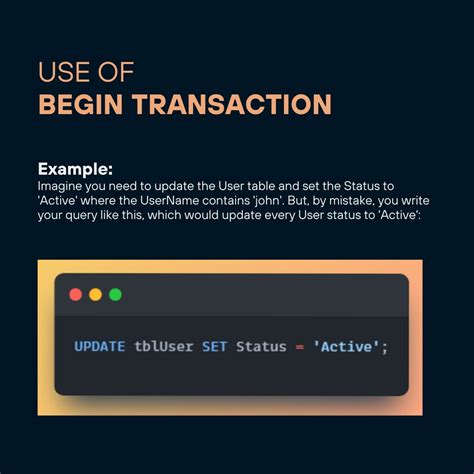 USE OF
BEGIN TRANSACTION

Example:
Imagine you need to update the User table and set the Status to 'Active' where the UserName contains 'john'. But, by mistake, you write your query like this, which would update every User status to 'Active':

UPDATE tblUser SET Status = 'Active';